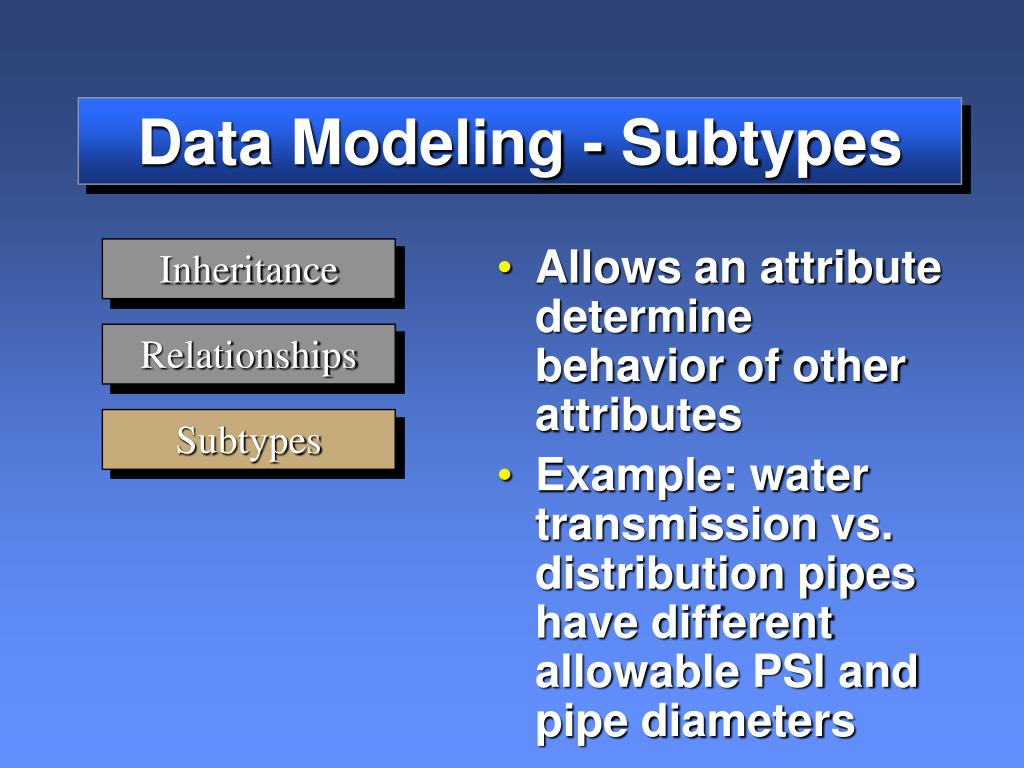 Data Modeling - Subtypes

Inheritance

Relationships

Subtypes

• Allows an attribute determine behavior of other attributes
• Example: water transmission vs. distribution pipes have different allowable PSI and pipe diameters